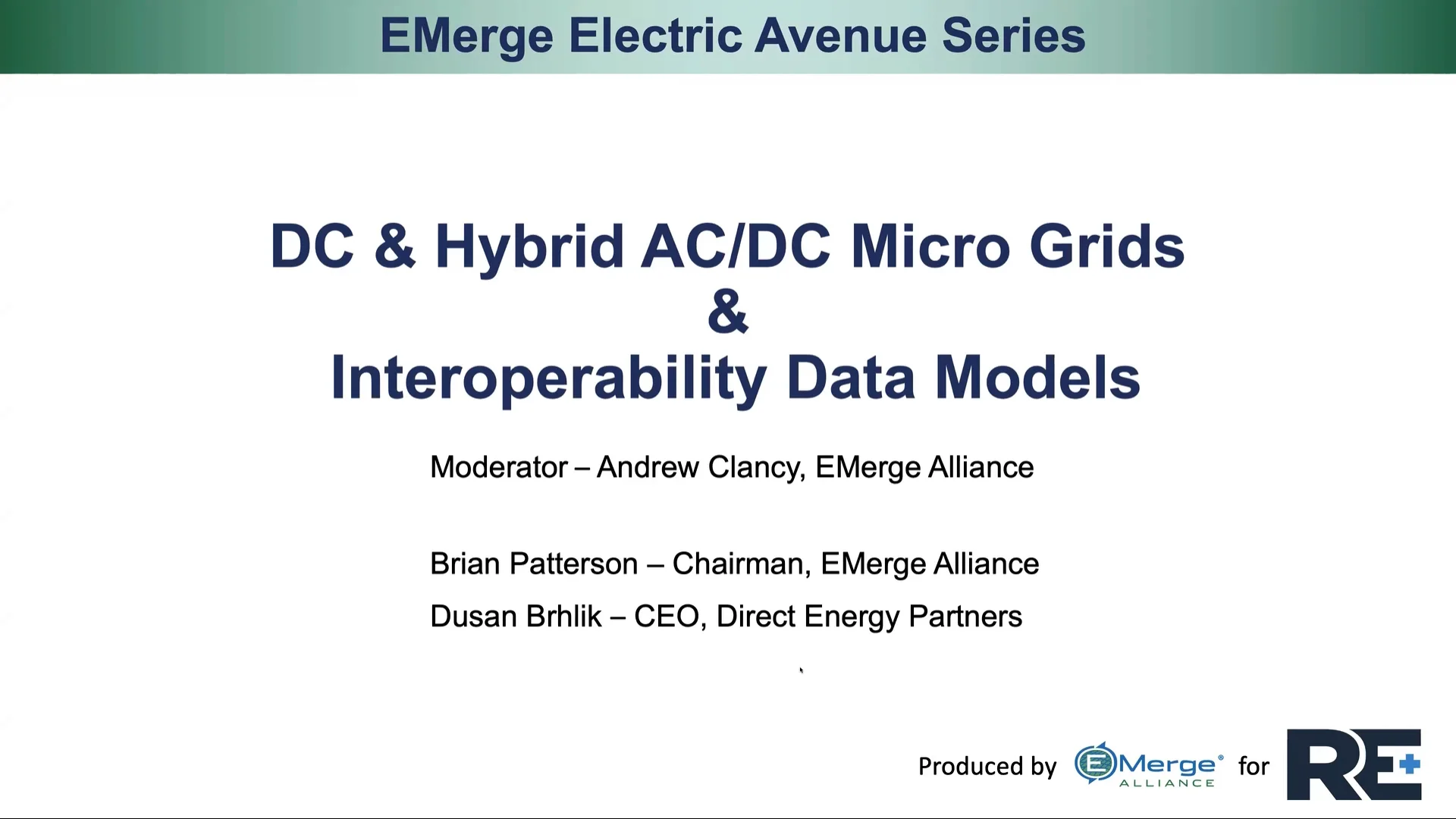 EMerge Electric Avenue Series

DC & Hybrid AC/DC Micro Grids
&
Interoperability Data Models

Moderator – Andrew Clancy, EMerge Alliance

Brian Patterson – Chairman, EMerge Alliance

Dusan Brhlik – CEO, Direct Energy Partners

Produced by EMerge® ALLIANCE for RE+